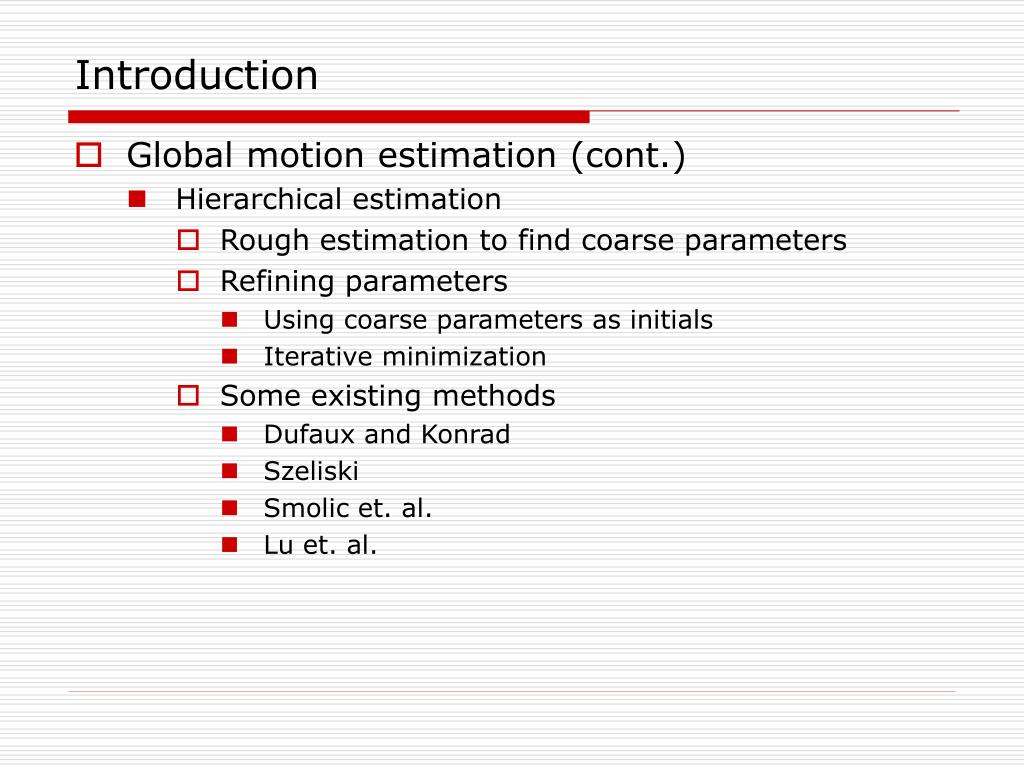 Introduction

Global motion estimation (cont.)

Hierarchical estimation

Rough estimation to find coarse parameters

Refining parameters

Using coarse parameters as initials

Iterative minimization

Some existing methods

Dufaux and Konrad

Szeliski

Smolic et. al.

Lu et. al.